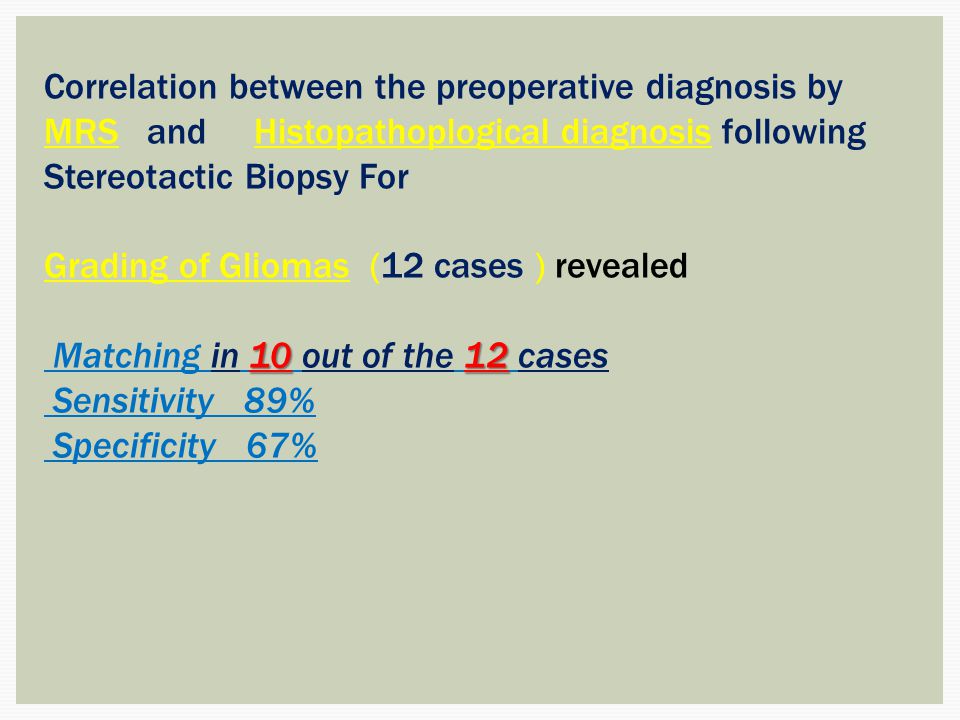 Correlation between the preoperative diagnosis by MRS and Histopathoplogical diagnosis following Stereotactic Biopsy For

Grading of Gliomas (12 cases ) revealed

Matching in 10 out of the 12 cases
Sensitivity 89%
Specificity 67%